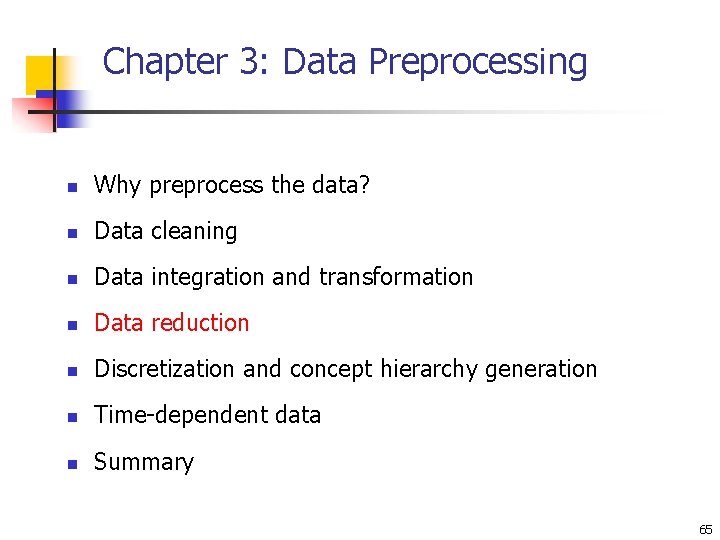 Chapter 3: Data Preprocessing

- Why preprocess the data?
- Data cleaning
- Data integration and transformation
- Data reduction
- Discretization and concept hierarchy generation
- Time-dependent data
- Summary

65